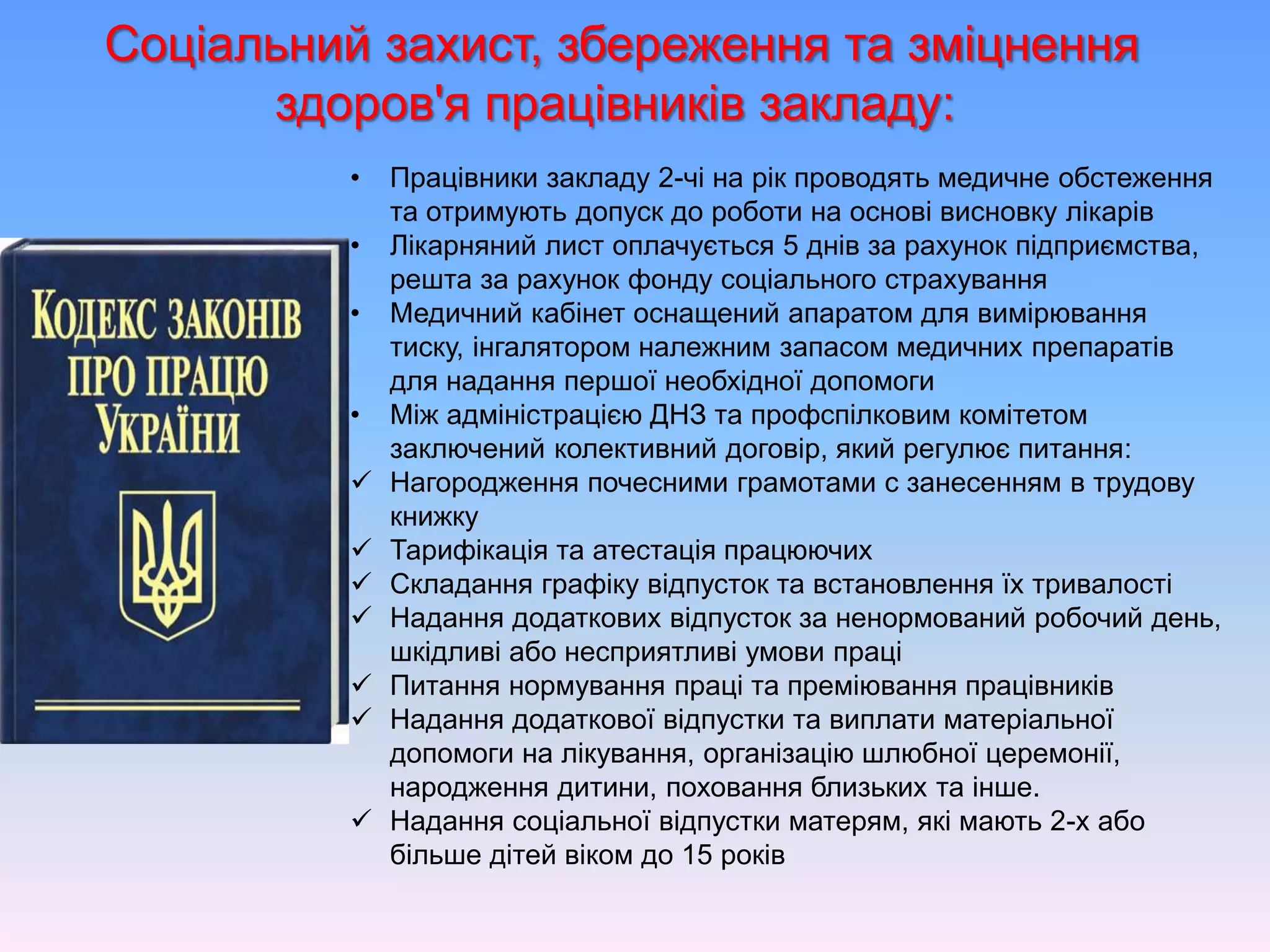 Соціальний захист, збереження та зміцнення здоров'я працівників закладу:

КОДЕКС ЗАКОНІВ ПРО ПРАЦЮ УКРАЇНИ

• Працівники закладу 2-чі на рік проводять медичне обстеження та отримують допуск до роботи на основі висновку лікарів
• Лікарняний лист оплачується 5 днів за рахунок підприємства, решта за рахунок фонду соціального страхування
• Медичний кабінет оснащений апаратом для вимірювання тиску, інгалятором належним запасом медичних препаратів для надання першої необхідної допомоги
• Між адміністрацією ДНЗ та профспілковим комітетом заключений колективний договір, який регулює питання:
✓ Нагородження почесними грамотами с занесенням в трудову книжку
✓ Тарифікація та атестація працюючих
✓ Складання графіку відпусток та встановлення їх тривалості
✓ Надання додаткових відпусток за ненормований робочий день, шкідливі або несприятливі умови праці
✓ Питання нормування праці та преміювання працівників
✓ Надання додаткової відпустки та виплати матеріальної допомоги на лікування, організацію шлюбної церемонії, народження дитини, поховання близьких та інше.
✓ Надання соціальної відпустки матерям, які мають 2-х або більше дітей віком до 15 років